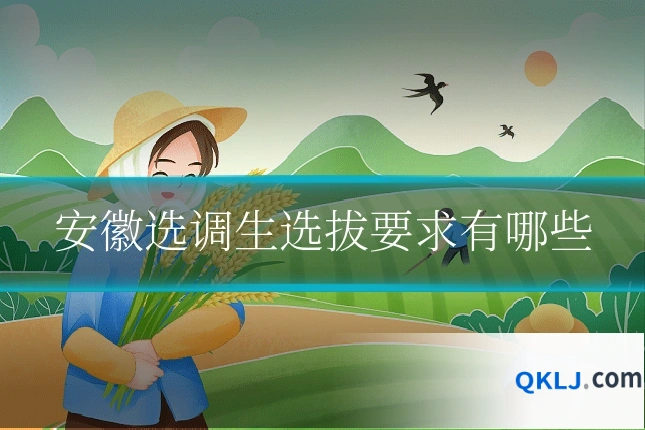 安徽选调生选拔要求有哪些

QKLJ.com